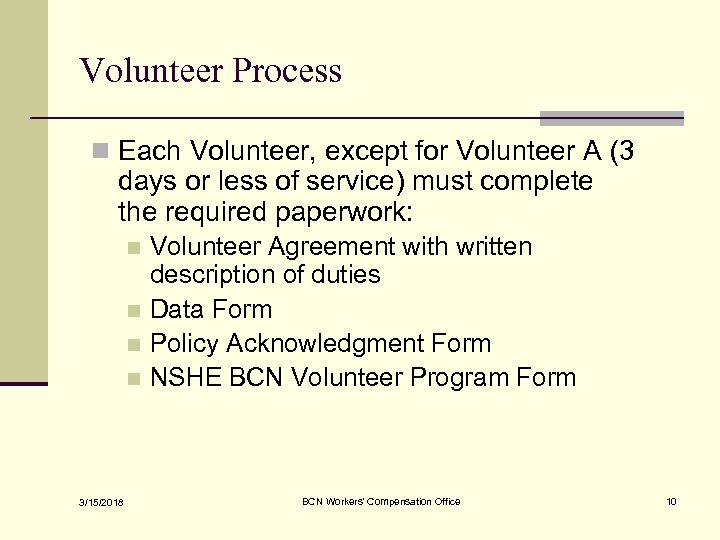 Volunteer Process

Each Volunteer, except for Volunteer A (3 days or less of service) must complete the required paperwork:

Volunteer Agreement with written description of duties

Data Form

Policy Acknowledgment Form

NSHE BCN Volunteer Program Form

3/15/2018

BCN Workers' Compensation Office

10